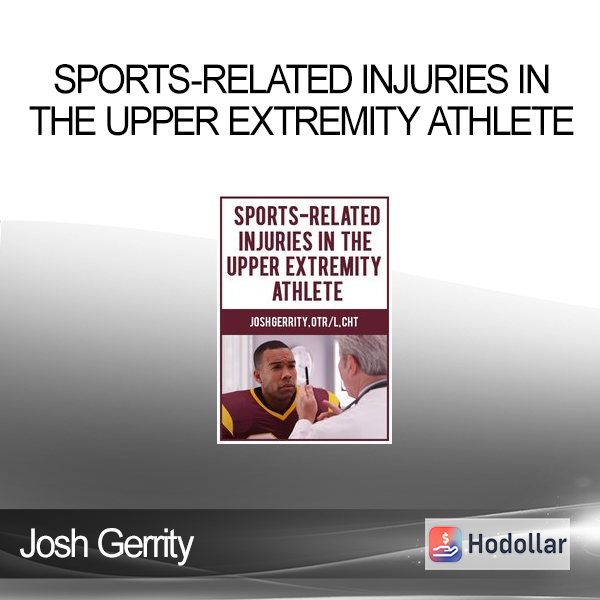 SPORTS-RELATED INJURIES IN THE UPPER EXTREMITY ATHLETE

SPORTS-RELATED INJURIES IN THE UPPER EXTREMITY ATHLETE

JOSHGERRITY,OTR/L,CHT

Josh Gerrity

Hodollar